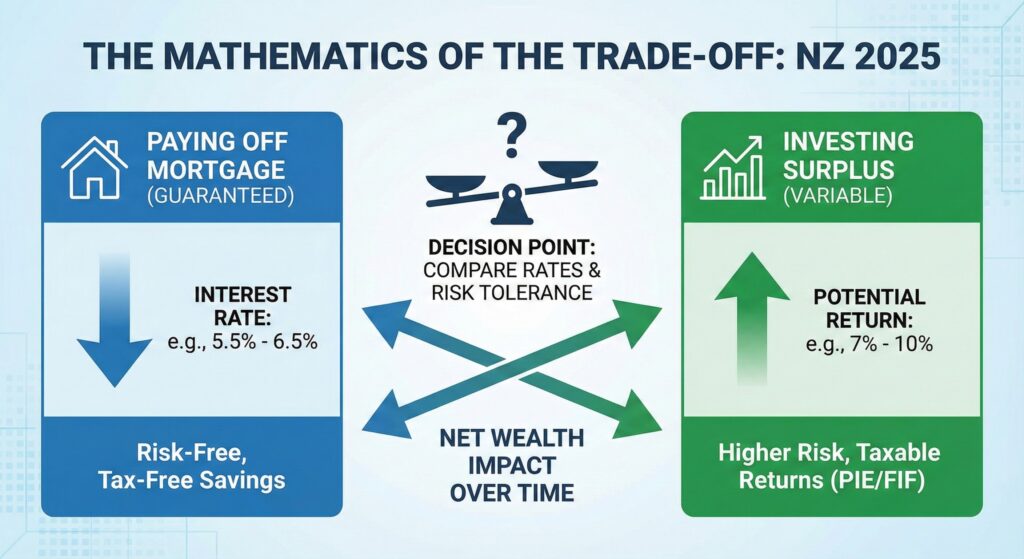 THE MATHEMATICS OF THE TRADE-OFF: NZ 2025

PAYING OFF MORTGAGE (GUARANTEED)

INTEREST RATE: e.g., 5.5% - 6.5%

Risk-Free, Tax-Free Savings

?

DECISION POINT: COMPARE RATES & RISK TOLERANCE

NET WEALTH IMPACT OVER TIME

INVESTING SURPLUS (VARIABLE)

POTENTIAL RETURN: e.g., 7% - 10%

Higher Risk, Taxable Returns (PIE/FIF)